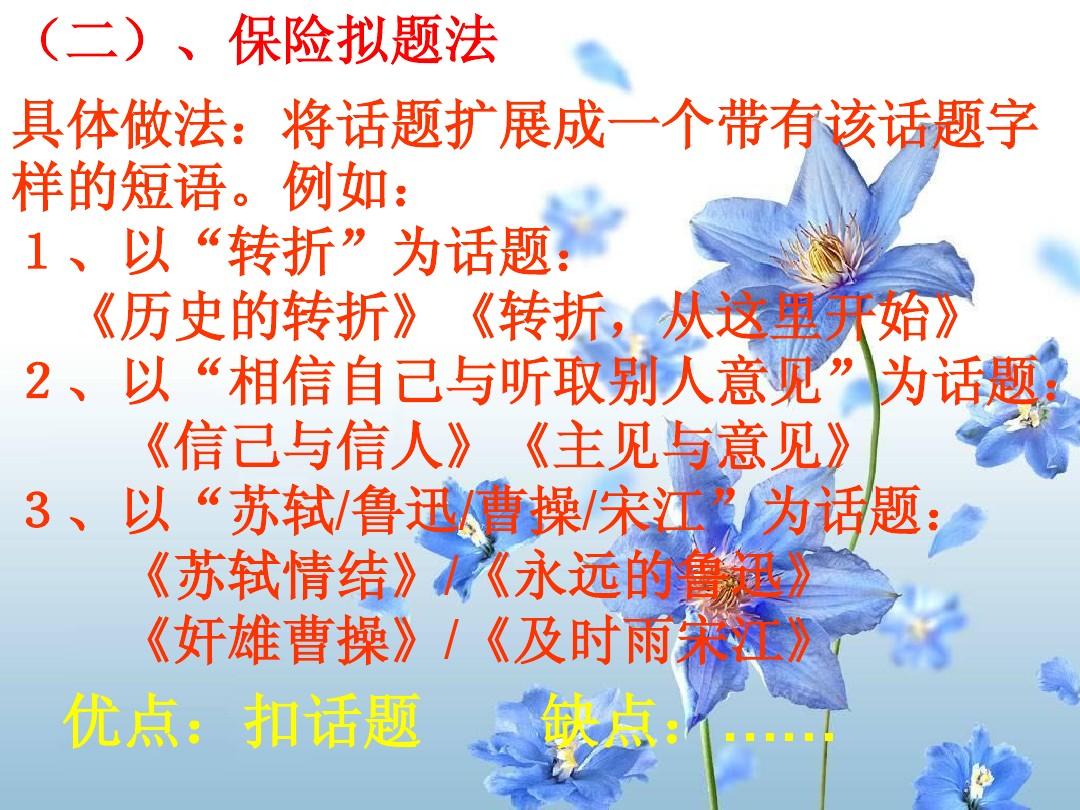 （二）、保险拟题法

具体做法：将话题扩展成一个带有该话题字样的短语。例如：

１、以“转折”为话题：
《历史的转折》《转折，从这里开始》

２、以“相信自己与听取别人意见”为话题：
《信己与信人》《主见与意见》

３、以“苏轼/鲁迅/曹操/宋江”为话题：
《苏轼情结》/《永远的鲁迅》
《奸雄曹操》/《及时雨宋江》

优点：扣话题　缺点：……